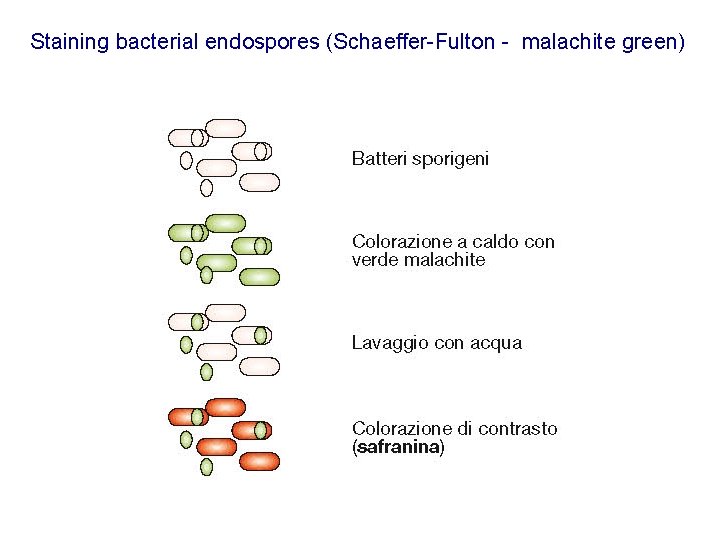 Staining bacterial endospores (Schaeffer-Fulton - malachite green)

Batteri sporigeni

Colorazione a caldo con verde malachite

Lavaggio con acqua

Colorazione di contrasto (safranina)